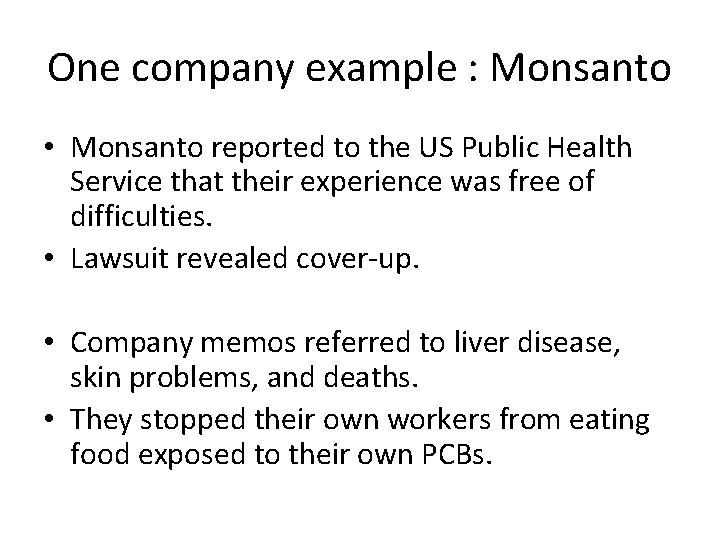 One company example : Monsanto

• Monsanto reported to the US Public Health Service that their experience was free of difficulties.
• Lawsuit revealed cover-up.

• Company memos referred to liver disease, skin problems, and deaths.
• They stopped their own workers from eating food exposed to their own PCBs.